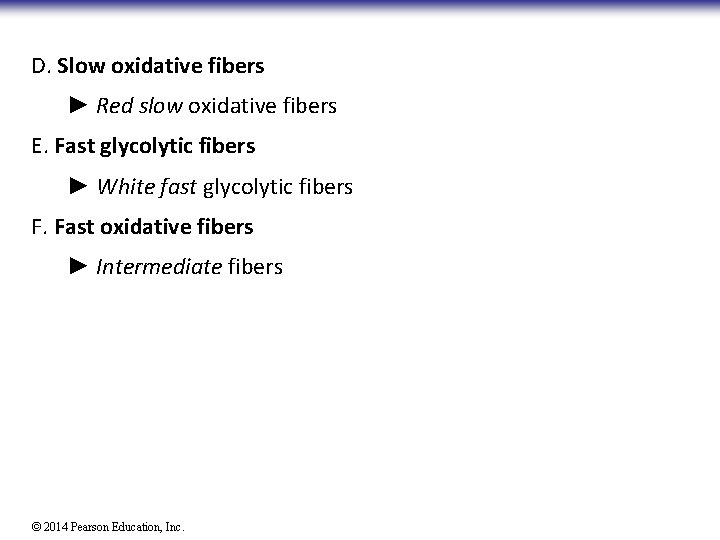 D. Slow oxidative fibers

► Red slow oxidative fibers

E. Fast glycolytic fibers

► White fast glycolytic fibers

F. Fast oxidative fibers

► Intermediate fibers

© 2014 Pearson Education, Inc.